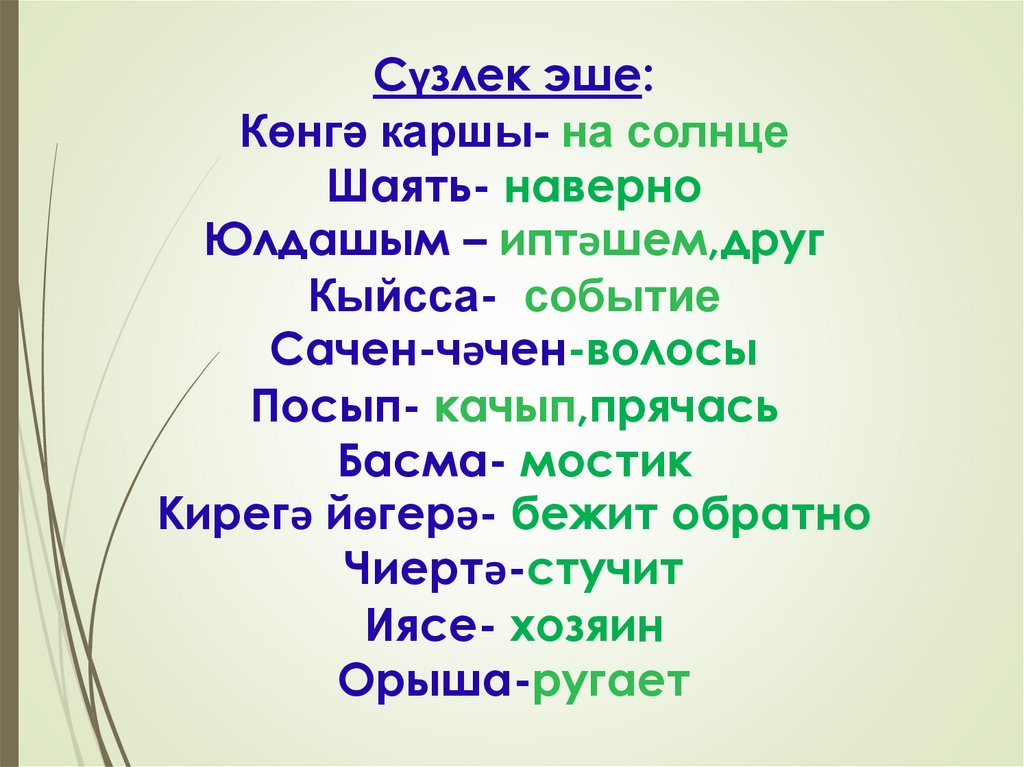 Сүзлек эше:
Көнгә каршы- на солнце
Шаять- наверно
Юлдашым – иптәшем,друг
Кыйсса- событие
Сачен-чәчен-волосы
Посып- качып,прячась
Басма- мостик
Кирегә йөгерә- бежит обратно
Чиертә-стучит
Иясе- хозяин
Орыша-ругает